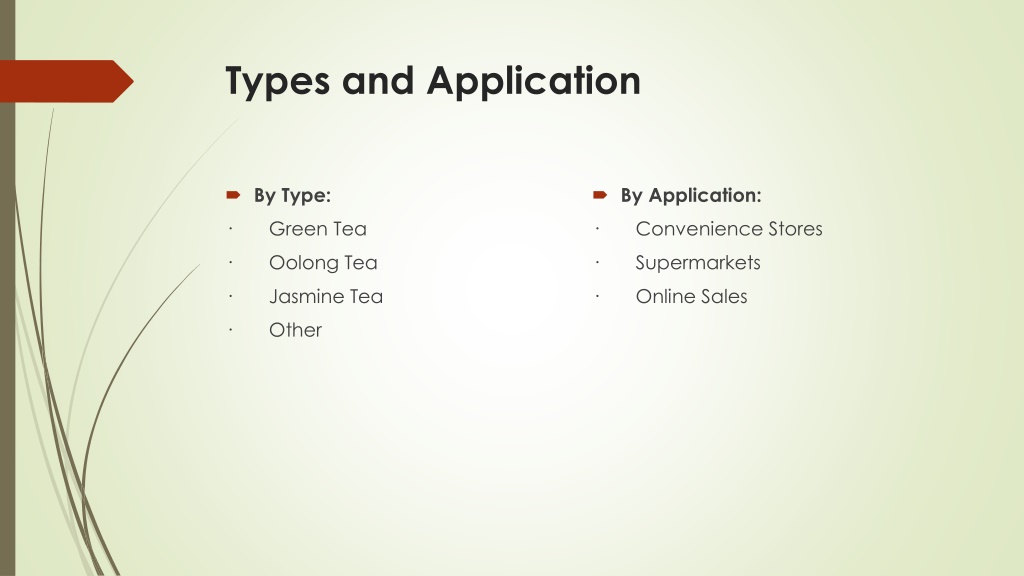 Types and Application

By Type:

· Green Tea

· Oolong Tea

· Jasmine Tea

· Other

By Application:

· Convenience Stores

· Supermarkets

· Online Sales